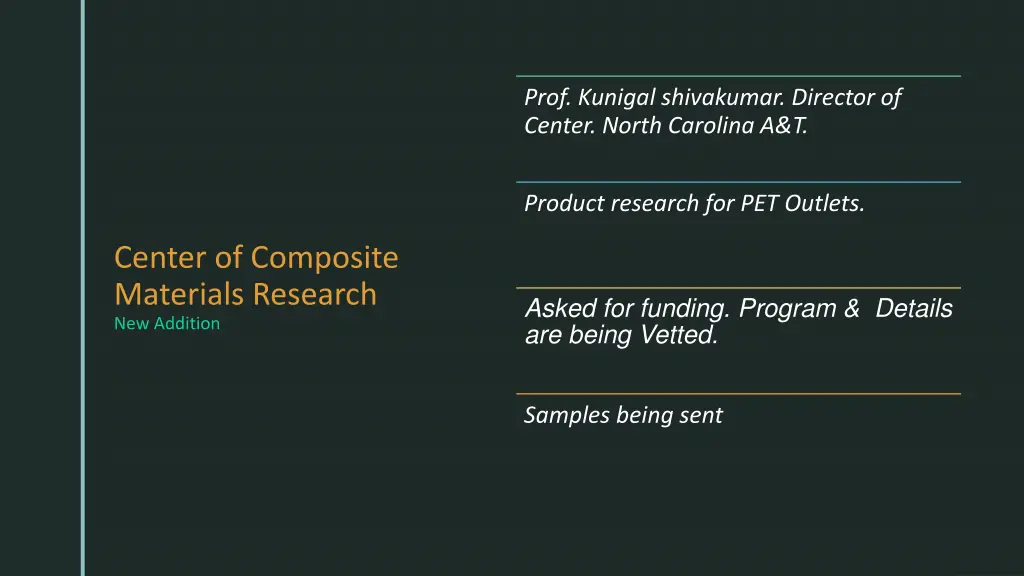 Center of Composite Materials Research
New Addition

Prof. Kunigal shivakumar. Director of Center. North Carolina A&T.

Product research for PET Outlets.

Asked for funding. Program & Details are being Vetted.

Samples being sent